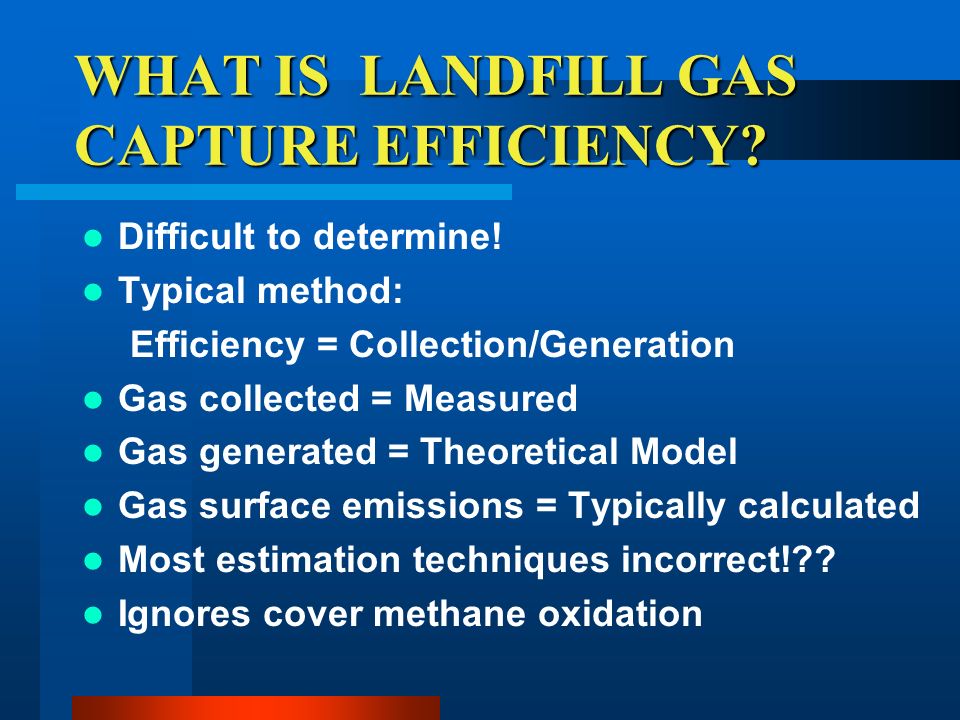 WHAT IS LANDFILL GAS CAPTURE EFFICIENCY?

- Difficult to determine!
- Typical method:
  Efficiency = Collection/Generation
- Gas collected = Measured
- Gas generated = Theoretical Model
- Gas surface emissions = Typically calculated
- Most estimation techniques incorrect!??
- Ignores cover methane oxidation